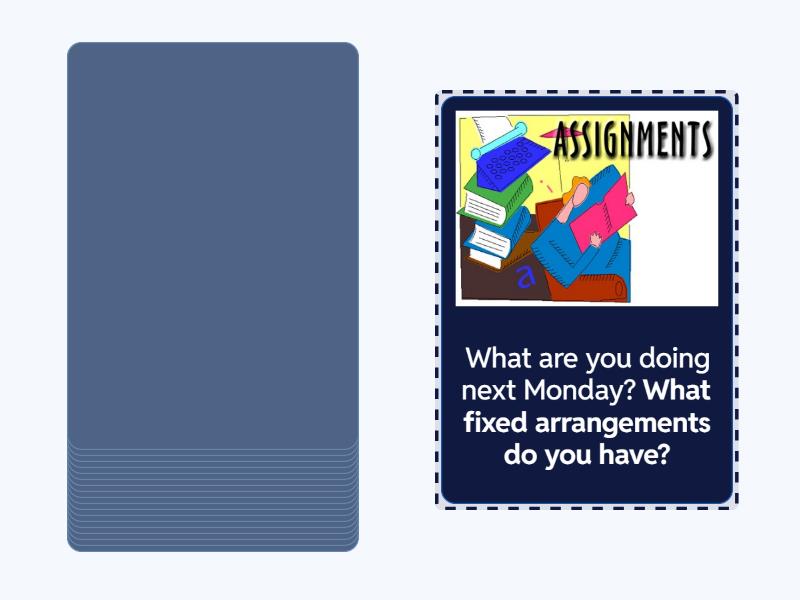 ASSIGNMENTS

a

What are you doing next Monday? What fixed arrangements do you have?